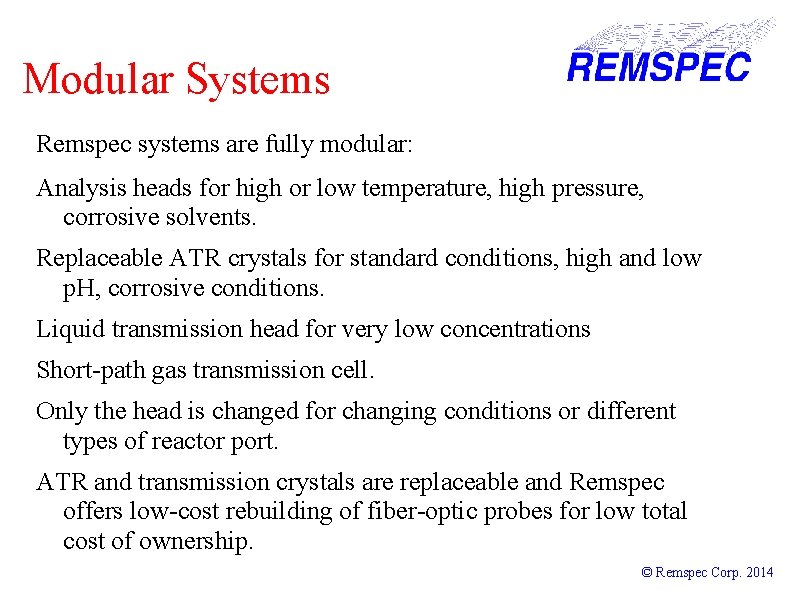 Modular Systems

REMSPEC

Remspec systems are fully modular:

Analysis heads for high or low temperature, high pressure, corrosive solvents.

Replaceable ATR crystals for standard conditions, high and low pH, corrosive conditions.

Liquid transmission head for very low concentrations

Short-path gas transmission cell.

Only the head is changed for changing conditions or different types of reactor port.

ATR and transmission crystals are replaceable and Remspec offers low-cost rebuilding of fiber-optic probes for low total cost of ownership.

© Remspec Corp. 2014